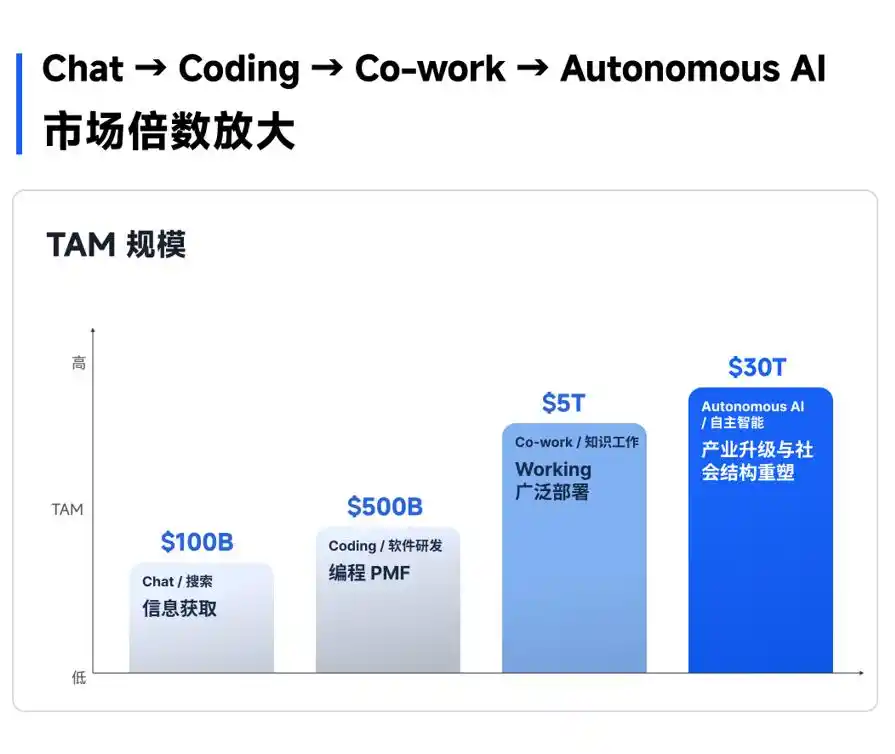 Chat → Coding → Co-work → Autonomous AI
市场倍数放大

TAM 规模

高

TAM

低

$100B
Chat / 搜索
信息获取

$500B
Coding / 软件研发
编程 PMF

$5T
Co-work / 知识工作
Working
广泛部署

$30T
Autonomous AI / 自主智能
产业升级与社会结构重塑